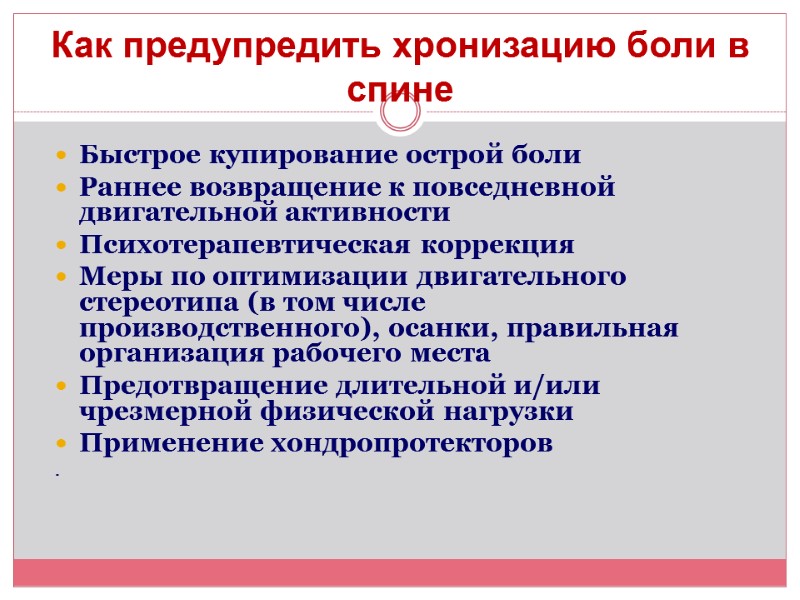 Как предупредить хронизацию боли в спине

- Быстрое купирование острой боли
- Раннее возвращение к повседневной двигательной активности
- Психотерапевтическая коррекция
- Меры по оптимизации двигательного стереотипа (в том числе производственного), осанки, правильная организация рабочего места
- Предотвращение длительной и/или чрезмерной физической нагрузки
- Применение хондропротекторов

.